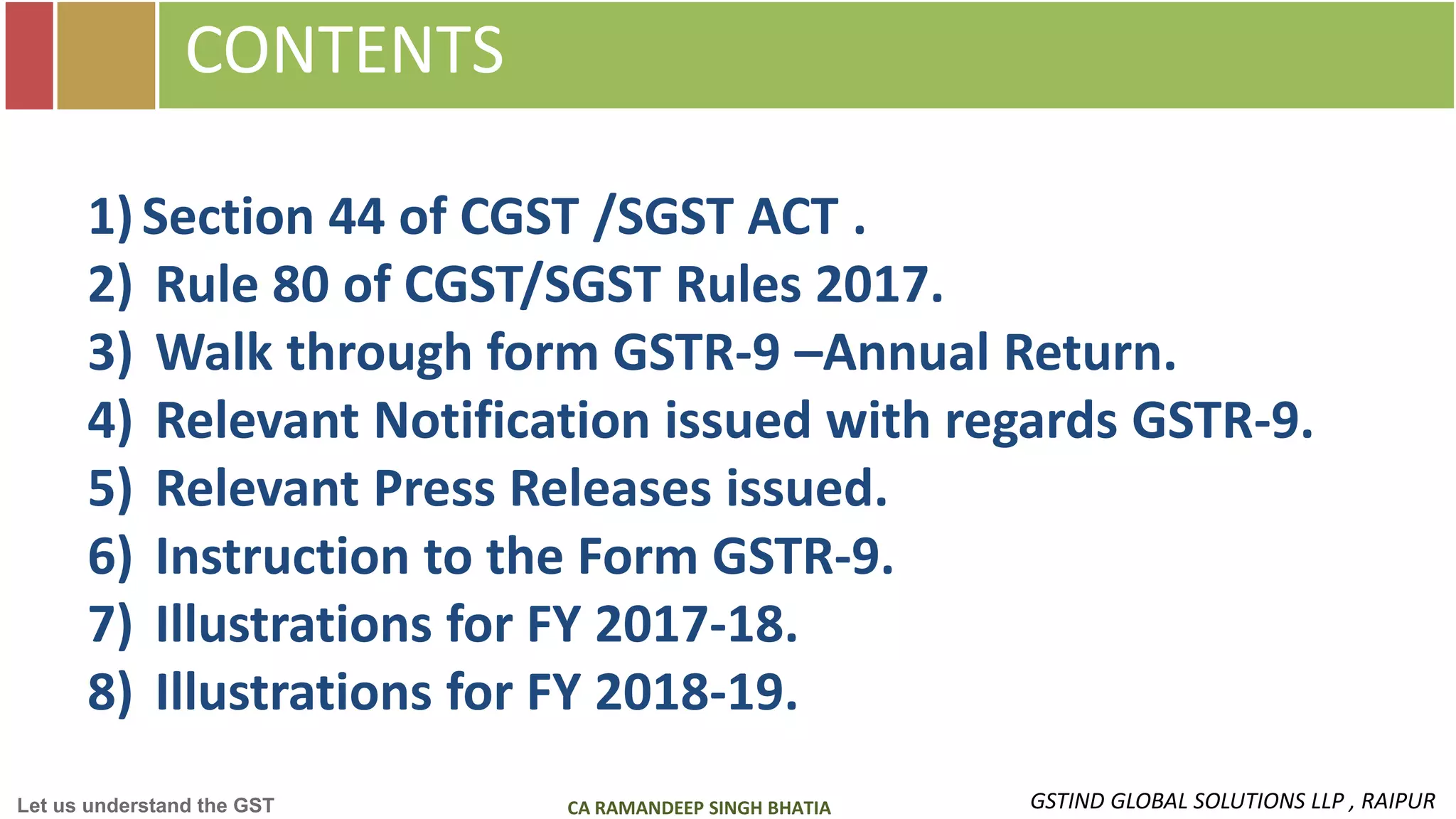 CONTENTS

1) Section 44 of CGST /SGST ACT .
2) Rule 80 of CGST/SGST Rules 2017.
3) Walk through form GSTR-9 –Annual Return.
4) Relevant Notification issued with regards GSTR-9.
5) Relevant Press Releases issued.
6) Instruction to the Form GSTR-9.
7) Illustrations for FY 2017-18.
8) Illustrations for FY 2018-19.

Let us understand the GST

CA RAMANDEEP SINGH BHATIA

GSTIND GLOBAL SOLUTIONS LLP , RAIPUR